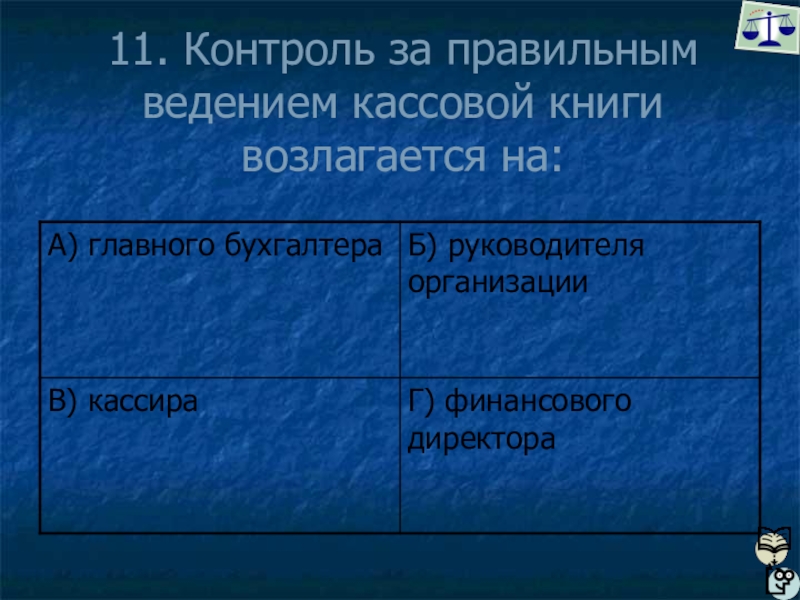 11. Контроль за правильным ведением кассовой книги возлагается на:

| А) главного бухгалтера | Б) руководителя организации |
|---|---|
| В) кассира | Г) финансового директора |